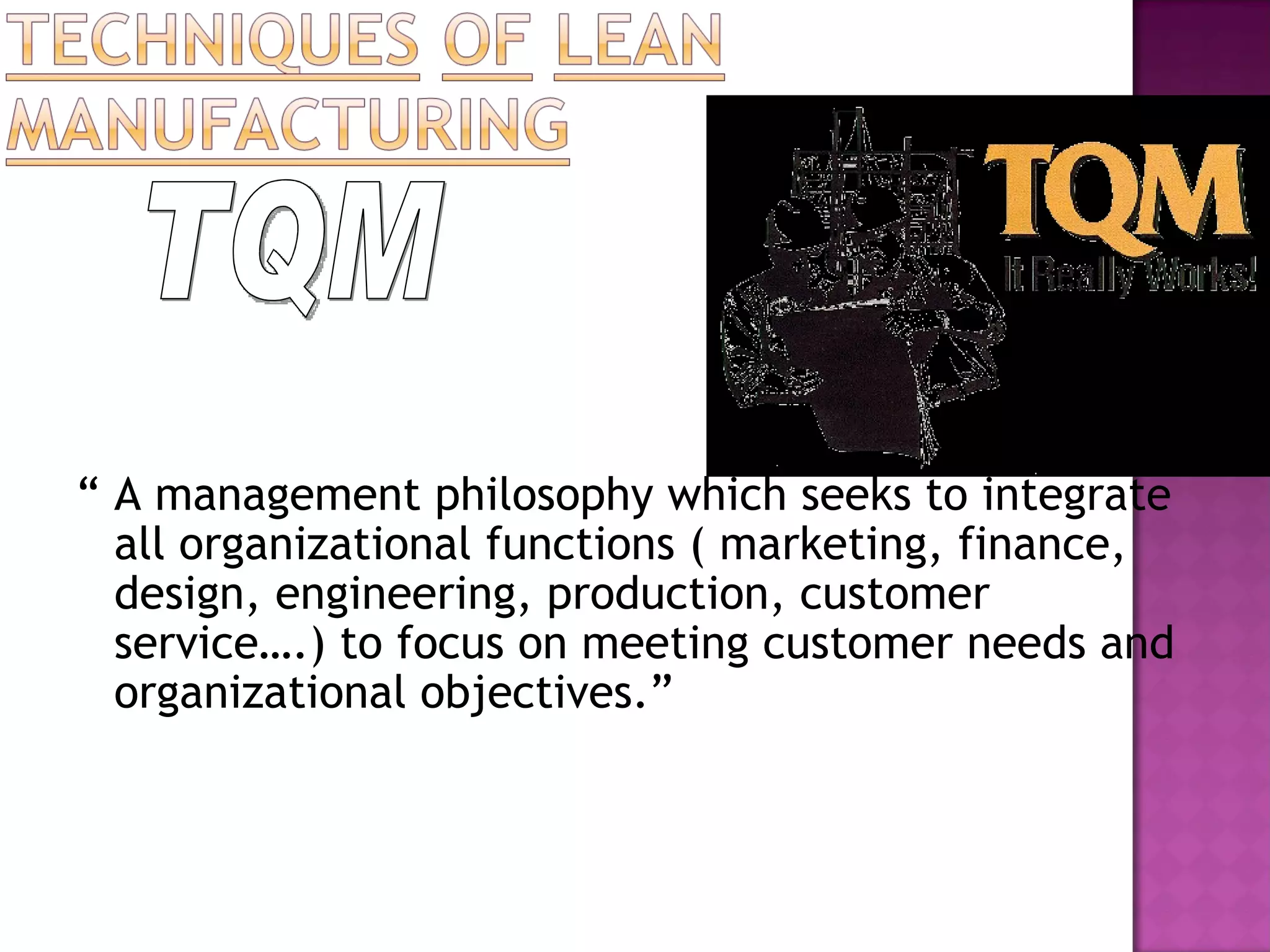 TECHNIQUES OF LEAN MANUFACTURING

TQM

TQM
It Really Works!

“ A management philosophy which seeks to integrate all organizational functions ( marketing, finance, design, engineering, production, customer service….) to focus on meeting customer needs and organizational objectives.”